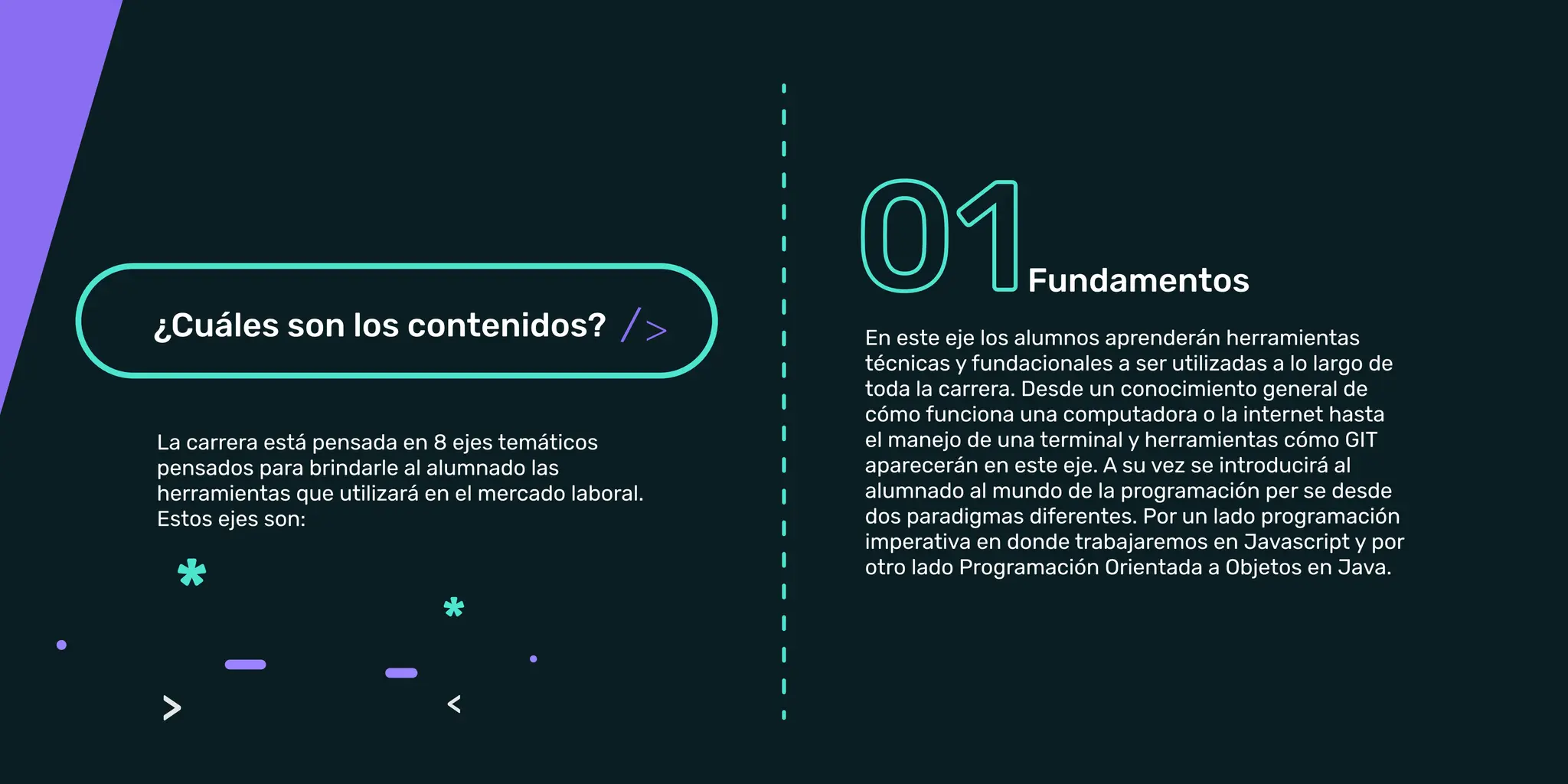 ¿Cuáles son los contenidos? />

La carrera está pensada en 8 ejes temáticos pensados para brindarle al alumnado las herramientas que utilizará en el mercado laboral. Estos ejes son:

01 Fundamentos

En este eje los alumnos aprenderán herramientas técnicas y fundacionales a ser utilizadas a lo largo de toda la carrera. Desde un conocimiento general de cómo funciona una computadora o la internet hasta el manejo de una terminal y herramientas cómo GIT aparecerán en este eje. A su vez se introducirá al alumnado al mundo de la programación per se desde dos paradigmas diferentes. Por un lado programación imperativa en donde trabajaremos en Javascript y por otro lado Programación Orientada a Objetos en Java.